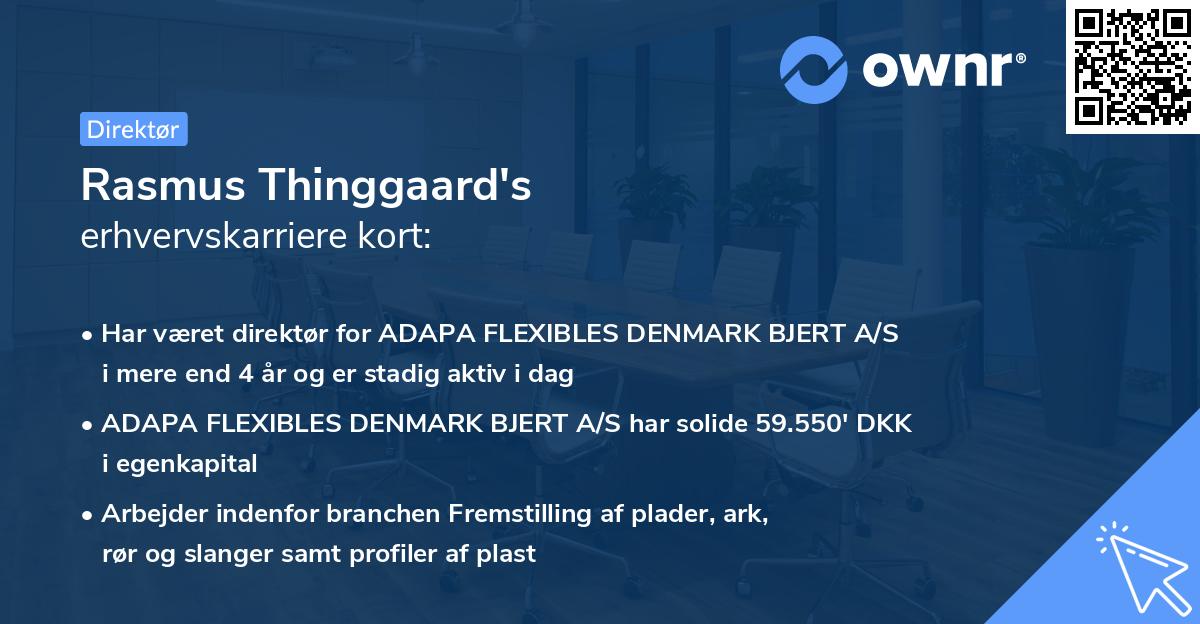 ownr®

Direktør

Rasmus Thinggaard's
erhvervskarriere kort:

• Har været direktør for ADAPA FLEXIBLES DENMARK BJERT A/S i mere end 4 år og er stadig aktiv i dag

• ADAPA FLEXIBLES DENMARK BJERT A/S har solide 59.550' DKK i egenkapital

• Arbejder indenfor branchen Fremstilling af plader, ark, rør og slanger samt profiler af plast